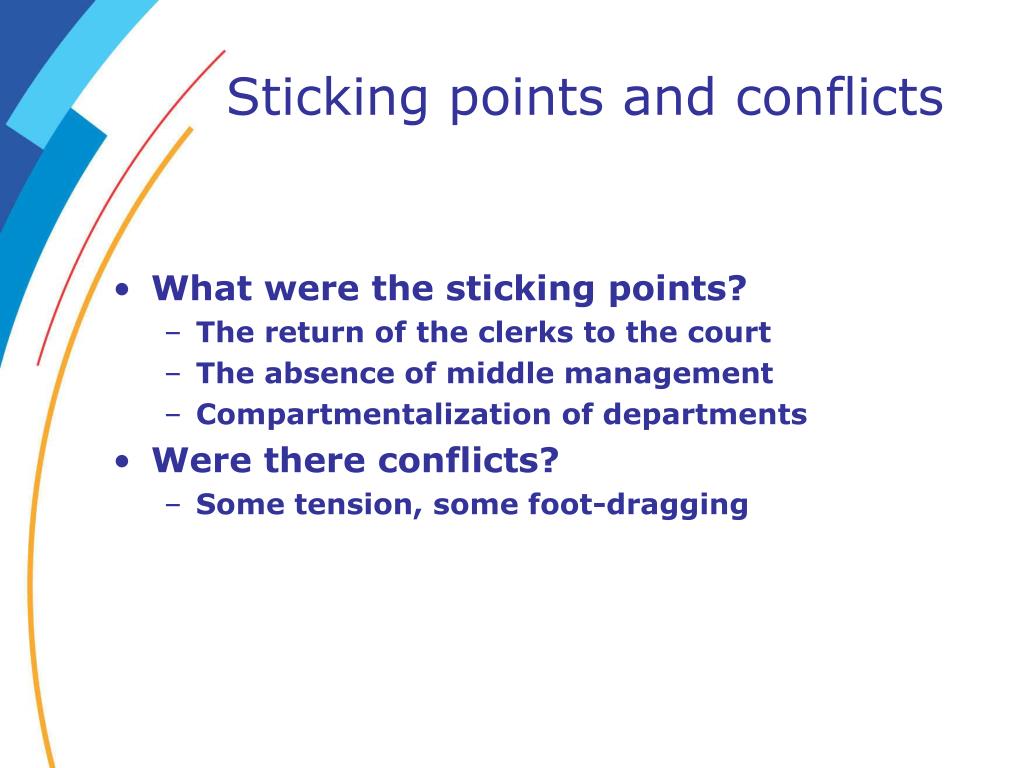 Sticking points and conflicts

• What were the sticking points?
  – The return of the clerks to the court
  – The absence of middle management
  – Compartmentalization of departments
• Were there conflicts?
  – Some tension, some foot-dragging